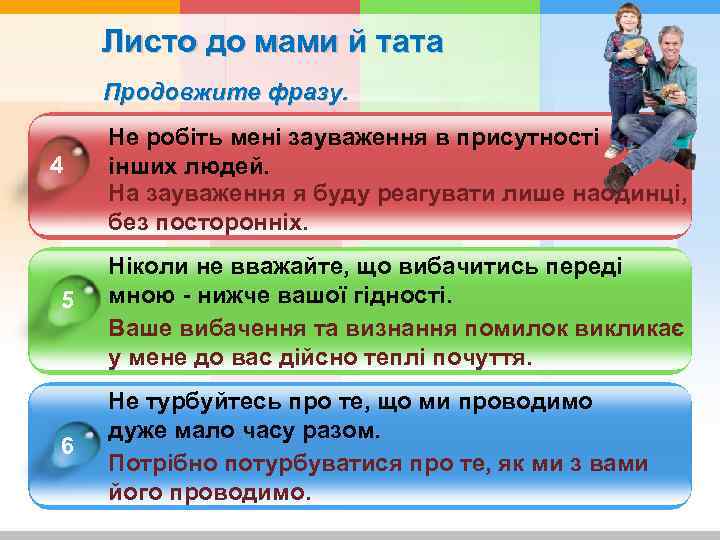 Листо до мами й тата

Продовжите фразу.

4

Не робіть мені зауваження в присутності інших людей.

На зауваження я буду реагувати лише наодинці, без посторонніх.

5

Ніколи не вважайте, що вибачитись переді мною - нижче вашої гідності.

Ваше вибачення та визнання помилок викликає у мене до вас дійсно теплі почуття.

6

Не турбуйтесь про те, що ми проводимо дуже мало часу разом.

Потрібно потурбуватися про те, як ми з вами його проводимо.